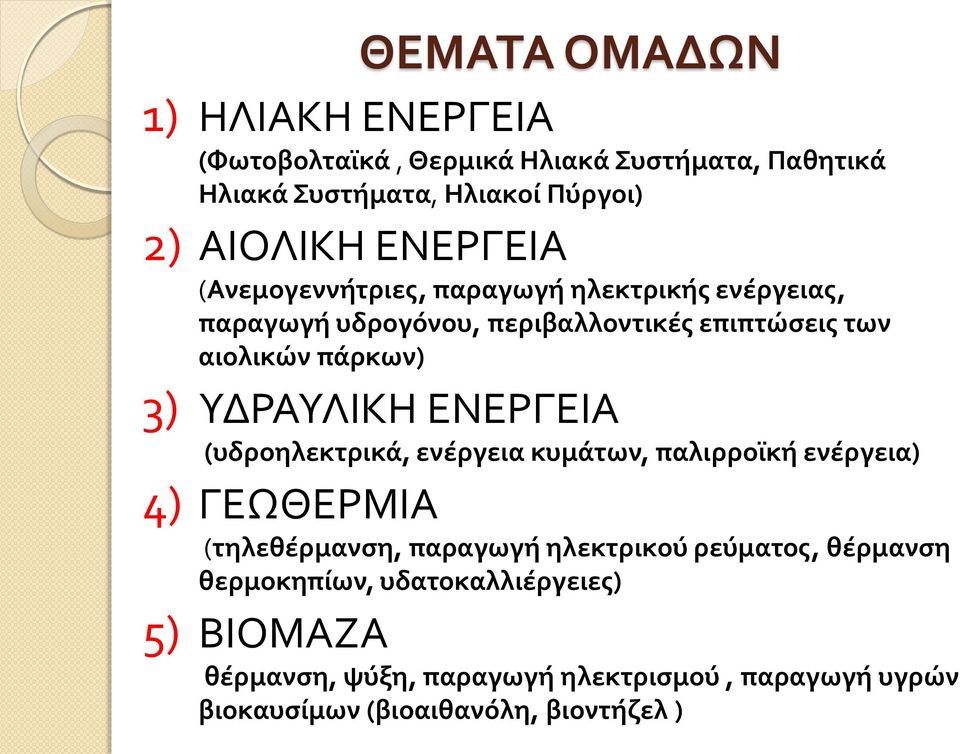 ΘΕΜΑΤΑ ΟΜΑΔΩΝ

1) ΗΛΙΑΚΗ ΕΝΕΡΓΕΙΑ
(Φωτοβολταϊκά , Θερμικά Ηλιακά Συστήματα, Παθητικά Ηλιακά Συστήματα, Ηλιακοί Πύργοι)

2) ΑΙΟΛΙΚΗ ΕΝΕΡΓΕΙΑ
(Ανεμογεννήτριες, παραγωγή ηλεκτρικής ενέργειας, παραγωγή υδρογόνου, περιβαλλοντικές επιπτώσεις των αιολικών πάρκων)

3) ΥΔΡΑΥΛΙΚΗ ΕΝΕΡΓΕΙΑ
(υδροηλεκτρικά, ενέργεια κυμάτων, παλιρροϊκή ενέργεια)

4) ΓΕΩΘΕΡΜΙΑ
(τηλεθέρμανση, παραγωγή ηλεκτρικού ρεύματος, θέρμανση θερμοκηπίων, υδατοκαλλιέργειες)

5) ΒΙΟΜΑΖΑ
θέρμανση, ψύξη, παραγωγή ηλεκτρισμού , παραγωγή υγρών βιοκαυσίμων (βιοαιθανόλη, βιοντήζελ )